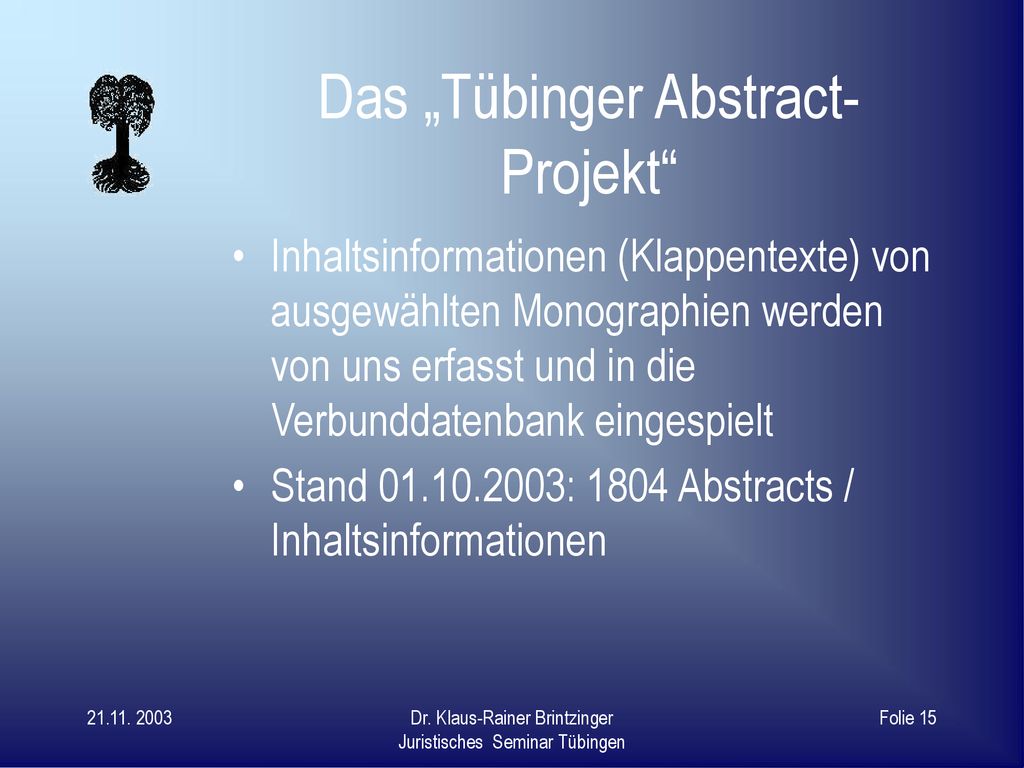 Das „Tübinger Abstract-Projekt“

• Inhaltsinformationen (Klappentexte) von ausgewählten Monographien werden von uns erfasst und in die Verbunddatenbank eingespielt
• Stand 01.10.2003: 1804 Abstracts / Inhaltsinformationen

21.11. 2003

Dr. Klaus-Rainer Brintzinger
Juristisches Seminar Tübingen

Folie 15